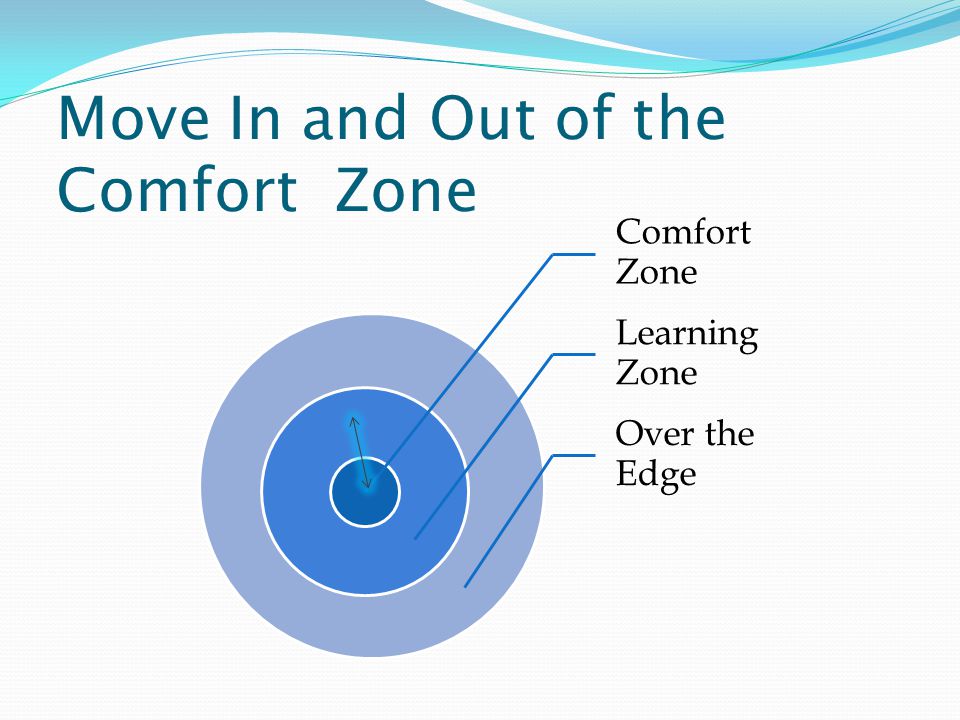 Move In and Out of the Comfort  Zone

Comfort Zone

Learning Zone

Over the Edge